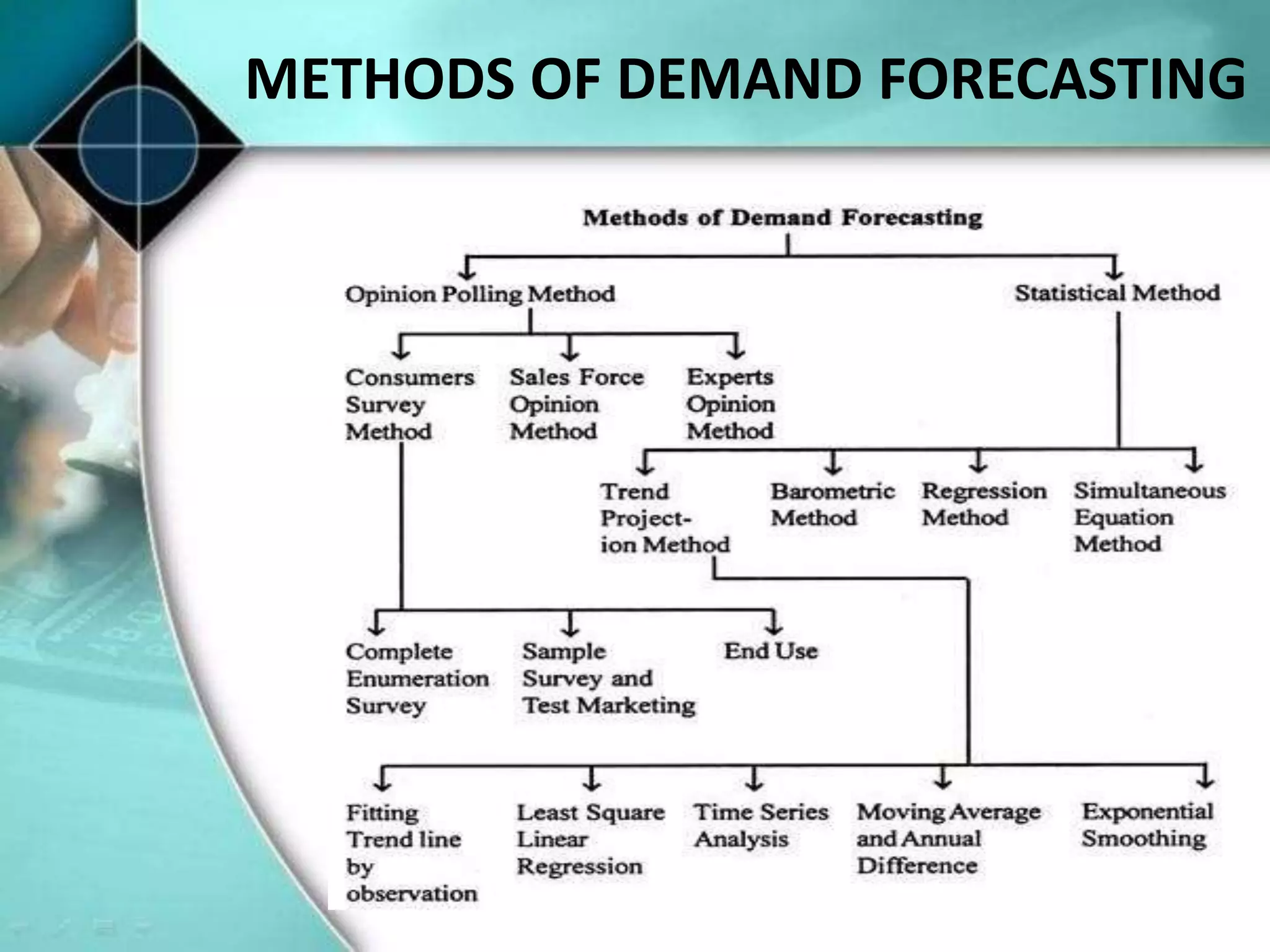 METHODS OF DEMAND FORECASTING

Methods of Demand Forecasting

Opinion Polling Method

Statistical Method

Consumers Survey Method

Sales Force Opinion Method

Experts Opinion Method

Trend Projection Method

Barometric Method

Regression Method

Simultaneous Equation Method

Complete Enumeration Survey

Sample Survey and Test Marketing

End Use

Fitting Trend line by observation

Least Square Linear Regression

Time Series Analysis

Moving Average and Annual Difference

Exponential Smoothing